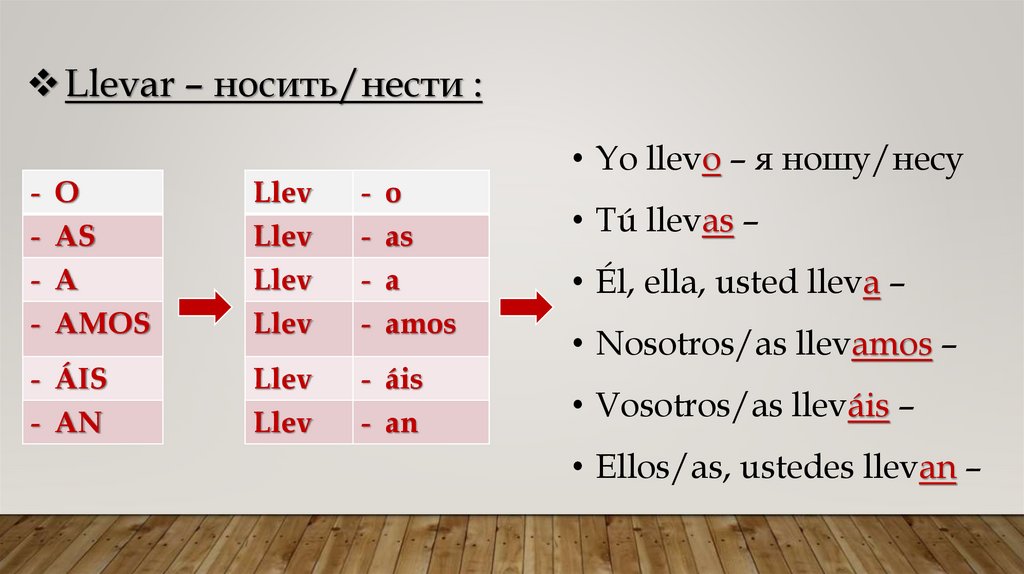 ❖ Llevar – носить/нести :

| - O |
|---|
| - AS |
| - A |
| - AMOS |
| - ÁIS |
| - AN |

| Llev | - o |
|---|---|
| Llev | - as |
| Llev | - a |
| Llev | - amos |
| Llev | - áis |
| Llev | - an |

• Yo llevo – я ношу/несу
• Tú llevas –
• Él, ella, usted lleva –
• Nosotros/as llevamos –
• Vosotros/as lleváis –
• Ellos/as, ustedes llevan –